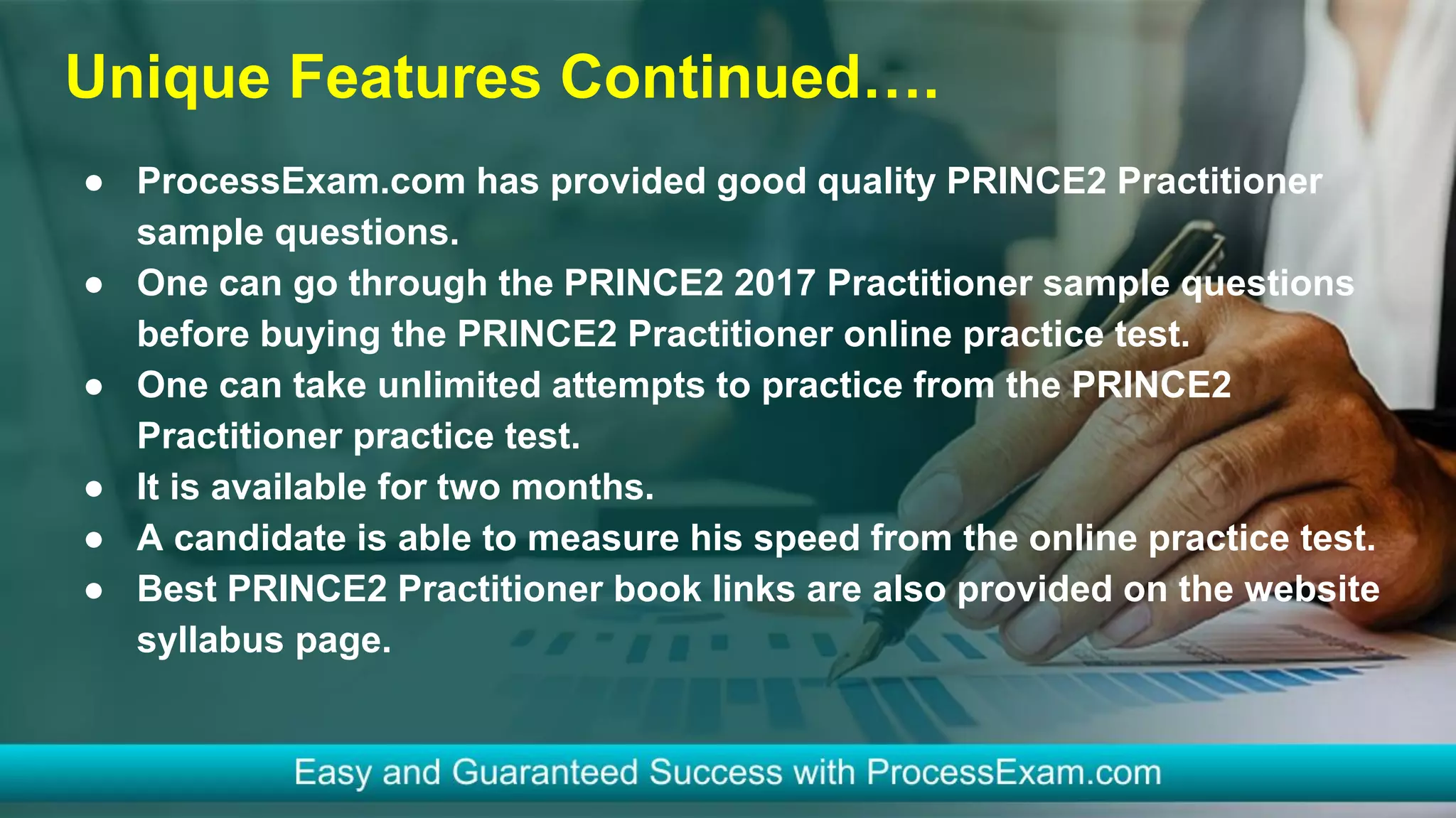 Unique Features Continued….

● ProcessExam.com has provided good quality PRINCE2 Practitioner sample questions.
● One can go through the PRINCE2 2017 Practitioner sample questions before buying the PRINCE2 Practitioner online practice test.
● One can take unlimited attempts to practice from the PRINCE2 Practitioner practice test.
● It is available for two months.
● A candidate is able to measure his speed from the online practice test.
● Best PRINCE2 Practitioner book links are also provided on the website syllabus page.

Easy and Guaranteed Success with ProcessExam.com